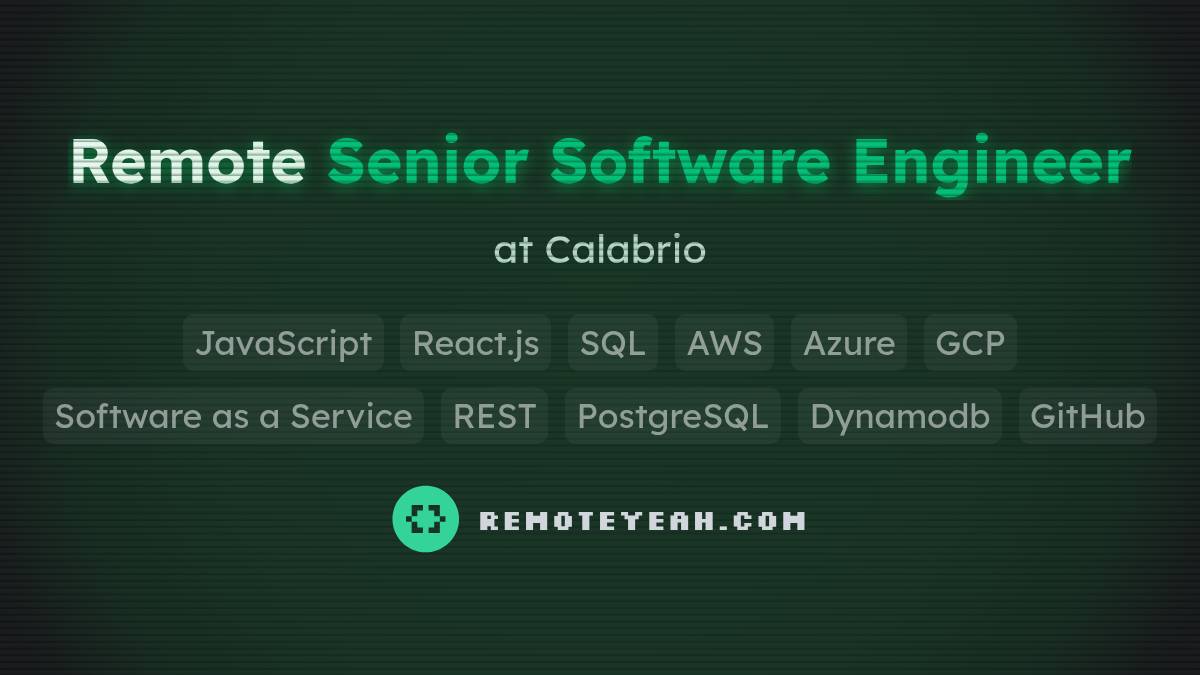 Remote Senior Software Engineer

at Calabrio

JavaScript React.js SQL AWS Azure GCP
Software as a Service REST PostgreSQL Dynamodb GitHub

REMOTEYEAH.COM